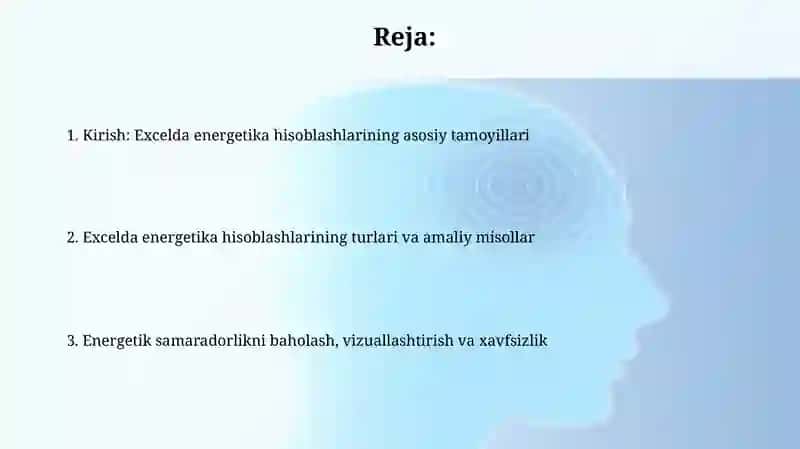 Reja:

1. Kirish: Excelda energetika hisoblashlarining asosiy tamoyillari

2. Excelda energetika hisoblashlarining turlari va amaliy misollar

3. Energetik samaradorlikni baholash, vizuallashtirish va xavfsizlik